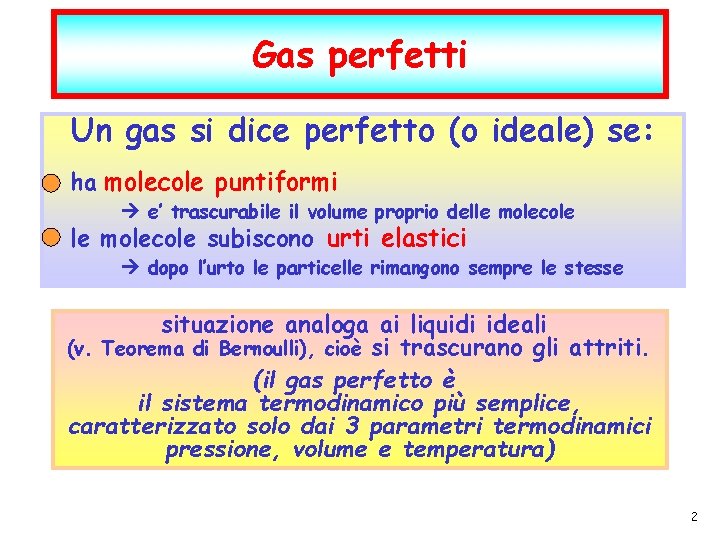 Gas perfetti

Un gas si dice perfetto (o ideale) se:

ha molecole puntiformi

→ e' trascurabile il volume proprio delle molecole

le molecole subiscono urti elastici

→ dopo l'urto le particelle rimangono sempre le stesse

situazione analoga ai liquidi ideali (v. Teorema di Bernoulli), cioè si trascurano gli attriti.

(il gas perfetto è il sistema termodinamico più semplice, caratterizzato solo dai 3 parametri termodinamici pressione, volume e temperatura)

2